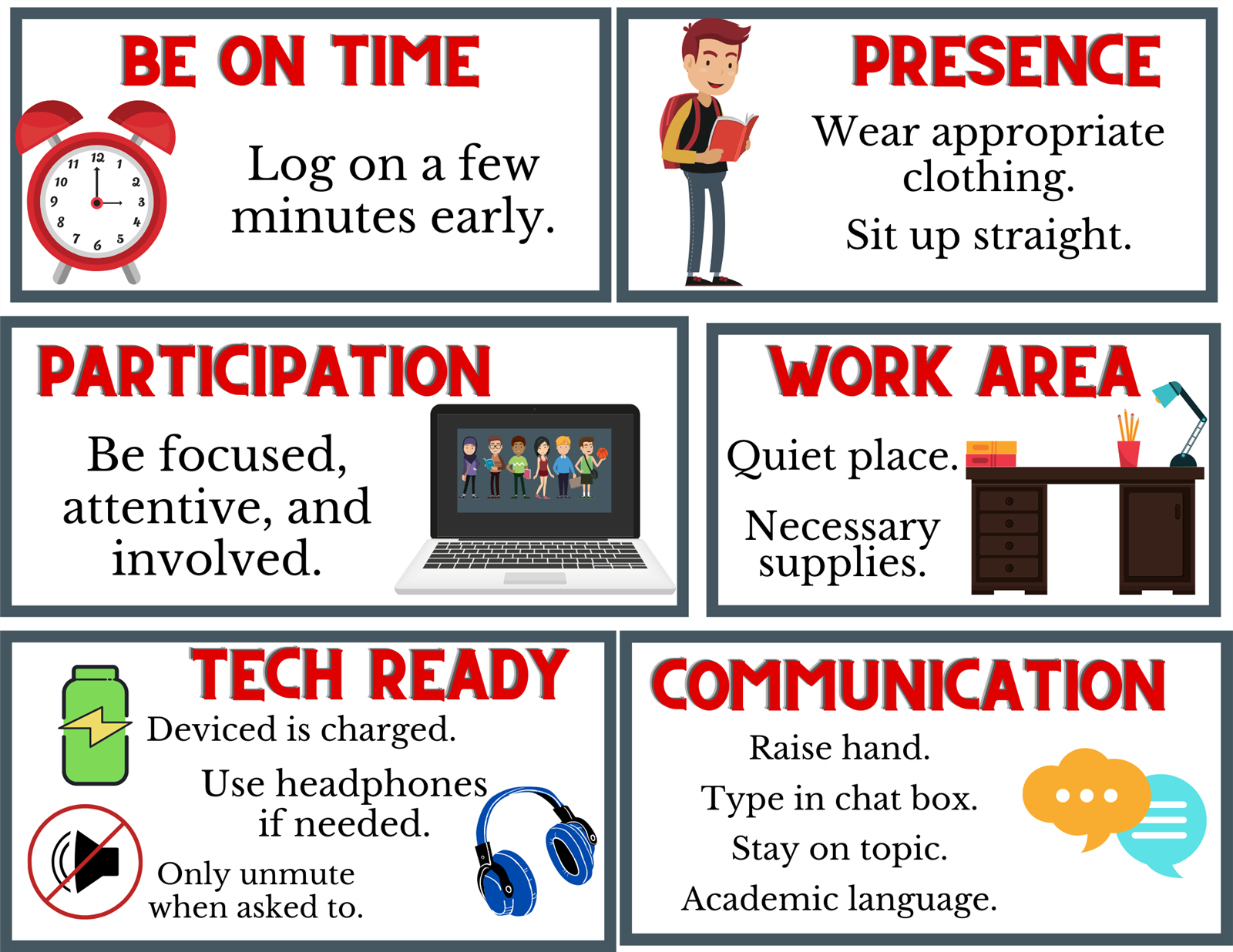 BE ON TIME

11 12 1 10 2 9 3 8 4 7 6 5

Log on a few minutes early.

PRESENCE

Wear appropriate clothing.

Sit up straight.

PARTICIPATION

Be focused, attentive, and involved.

WORK AREA

Quiet place.

Necessary supplies.

TECH READY

Deviced is charged.

Use headphones if needed.

Only unmute when asked to.

COMMUNICATION

Raise hand.

Type in chat box.

Stay on topic.

Academic language.